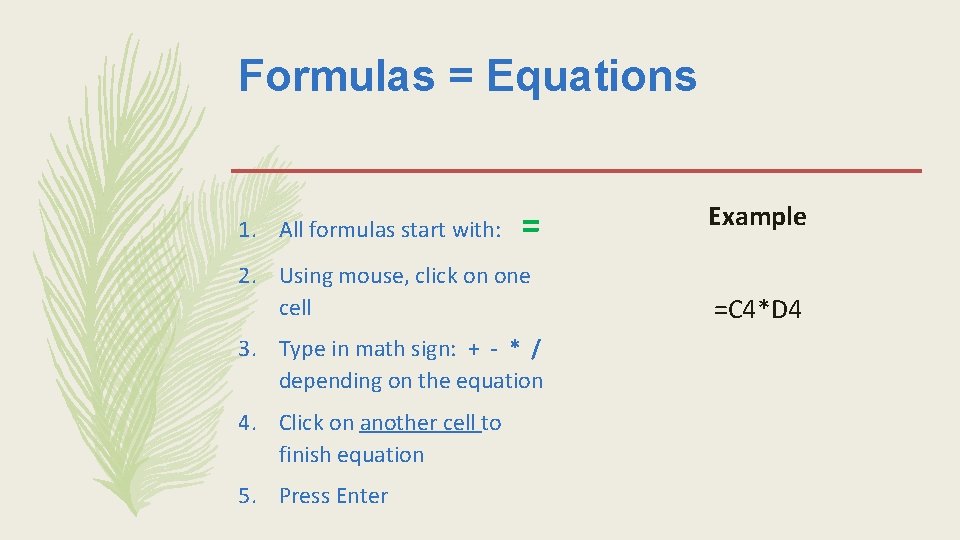 Formulas = Equations

1. All formulas start with: =
2. Using mouse, click on one cell
3. Type in math sign: + - * / depending on the equation
4. Click on another cell to finish equation
5. Press Enter

Example

=C4*D4